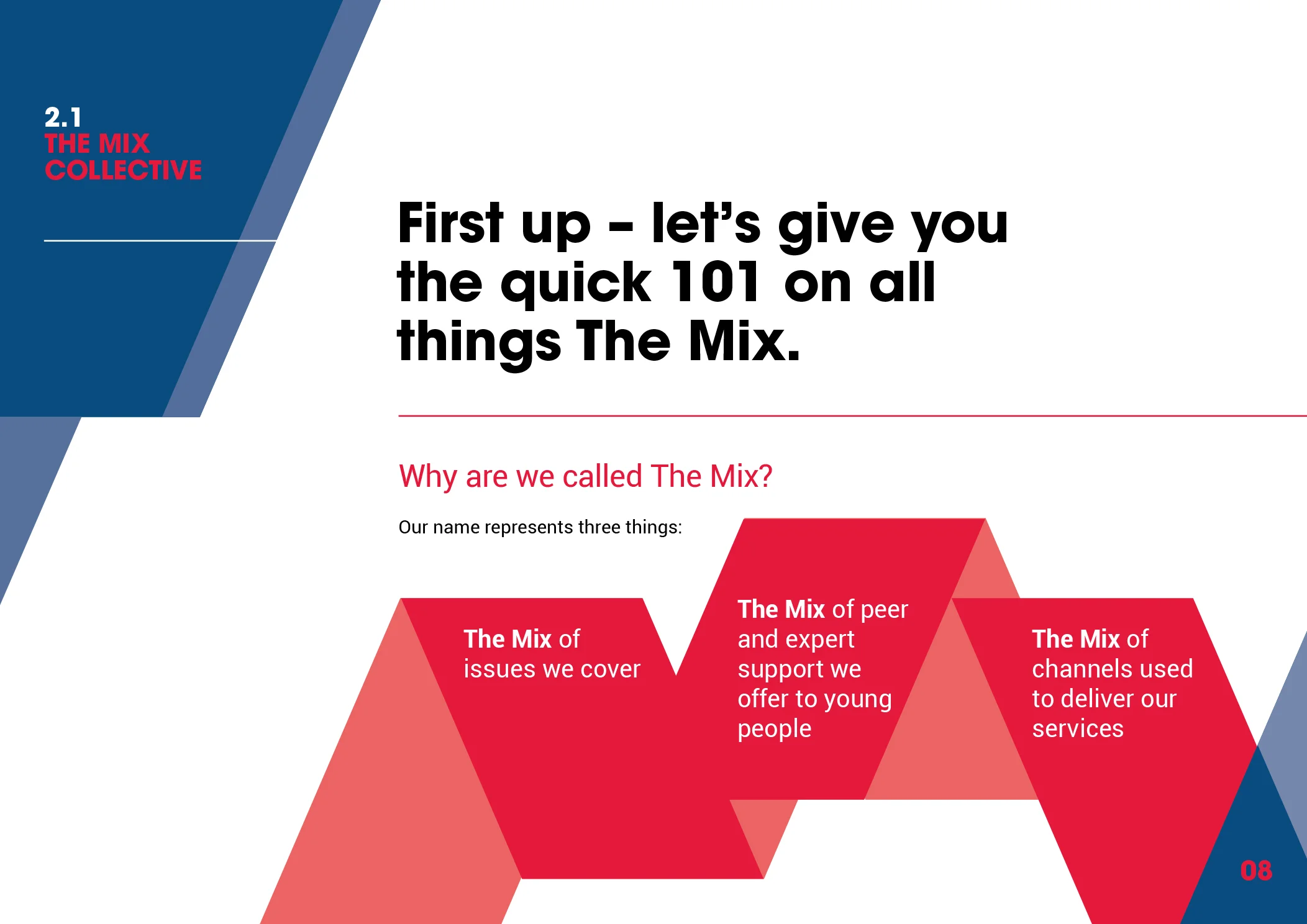 2.1
THE MIX COLLECTIVE

First up – let's give you the quick 101 on all things The Mix.

Why are we called The Mix?

Our name represents three things:

The Mix of issues we cover

The Mix of peer and expert support we offer to young people

The Mix of channels used to deliver our services

08